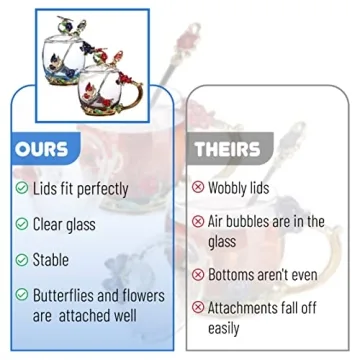 OURS

Lids fit perfectly

Clear glass

Stable

Butterflies and flowers are attached well

THEIRS

Wobbly lids

Air bubbles are in the glass

Bottoms aren't even

Attachments fall off easily